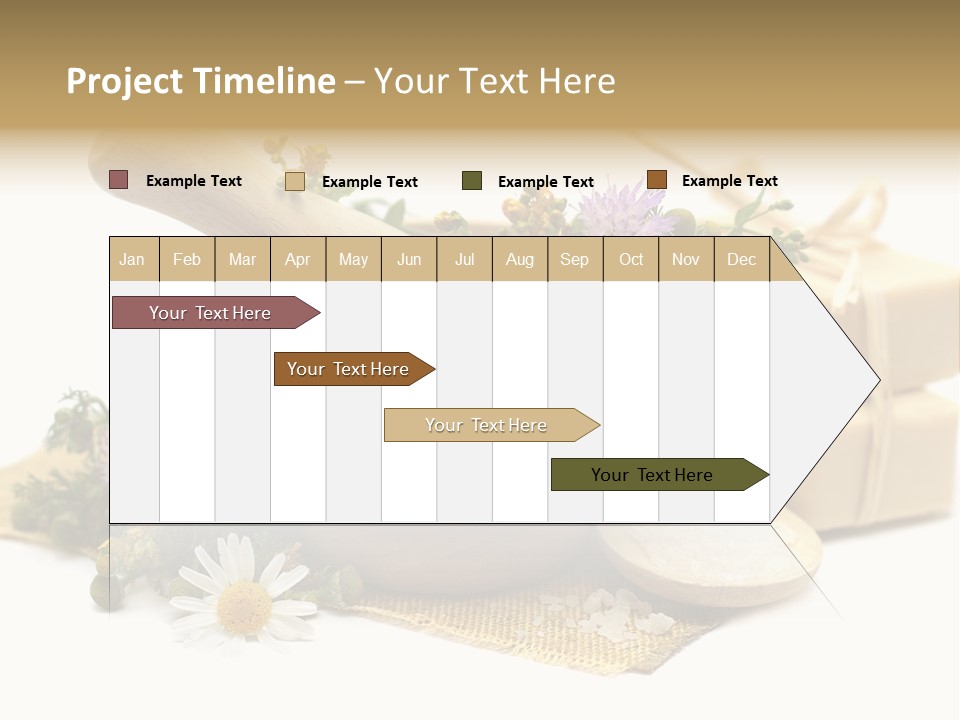 Project Timeline – Your Text Here

Example Text Example Text Example Text Example Text

| Jan | Feb | Mar | Apr | May | Jun | Jul | Aug | Sep | Oct | Nov | Dec |
|---|---|---|---|---|---|---|---|---|---|---|---|

Your Text Here

Your Text Here

Your Text Here

Your Text Here